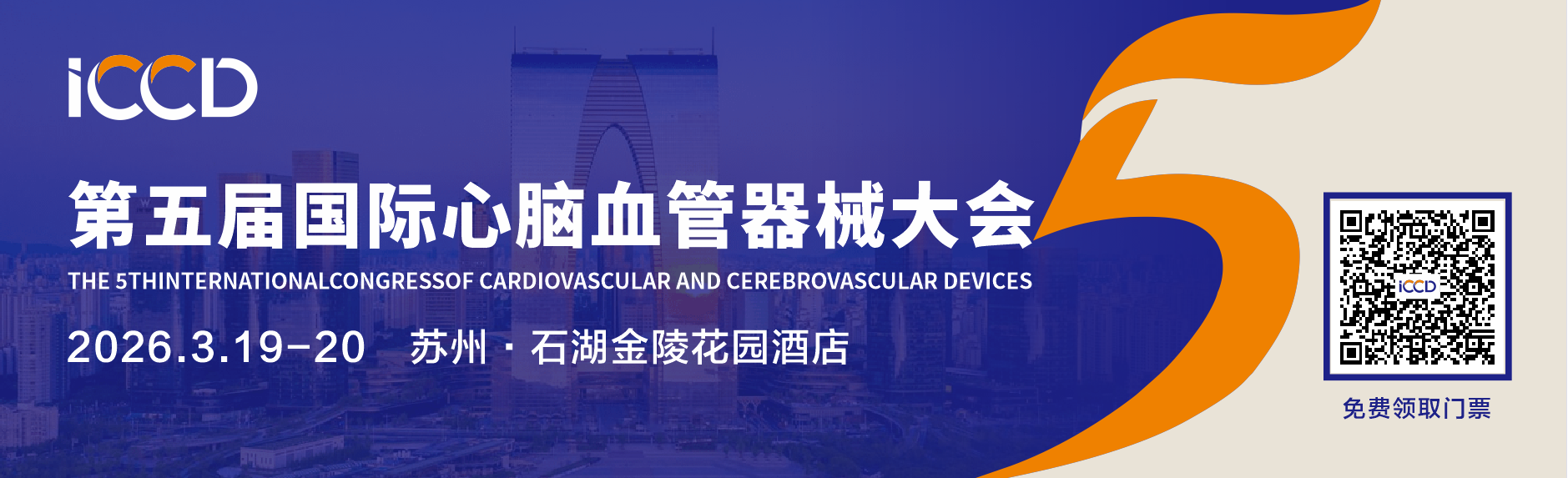 iCCD

第五届国际心脑血管器械大会

THE 5THINTERNATIONALCONGRESSOF CARDIOVASCULAR AND CEREBROVASCULAR DEVICES

2026.3.19-20 苏州 · 石湖金陵花园酒店

5

iCCD

免费领取门票